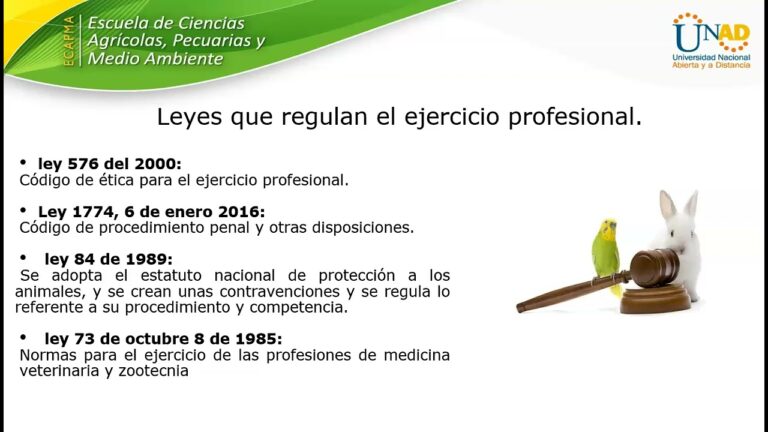 ECAPMA
Escuela de Ciencias Agrícolas, Pecuarias y Medio Ambiente

UNAD
Universidad Nacional Abierta y a Distancia

Leyes que regulan el ejercicio profesional.

• ley 576 del 2000:
Código de ética para el ejercicio profesional.

• Ley 1774, 6 de enero 2016:
Código de procedimiento penal y otras disposiciones.

• ley 84 de 1989:
Se adopta el estatuto nacional de protección a los animales, y se crean unas contravenciones y se regula lo referente a su procedimiento y competencia.

• ley 73 de octubre 8 de 1985:
Normas para el ejercicio de las profesiones de medicina veterinaria y zootecnia